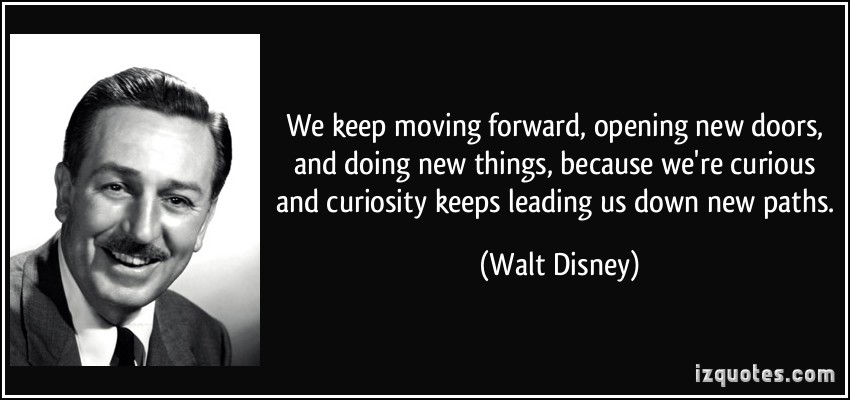 We keep moving forward, opening new doors, and doing new things, because we're curious and curiosity keeps leading us down new paths.

(Walt Disney)

izquotes.com